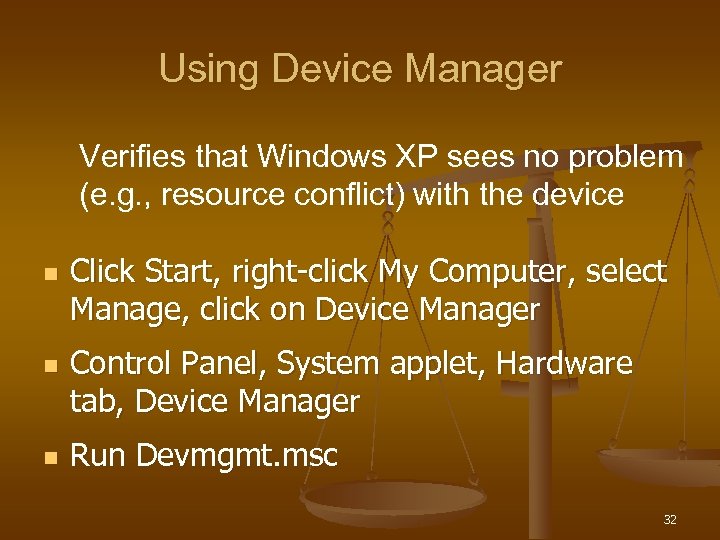 Using Device Manager

Verifies that Windows XP sees no problem (e.g., resource conflict) with the device

- Click Start, right-click My Computer, select Manage, click on Device Manager
- Control Panel, System applet, Hardware tab, Device Manager
- Run Devmgmt.msc

32